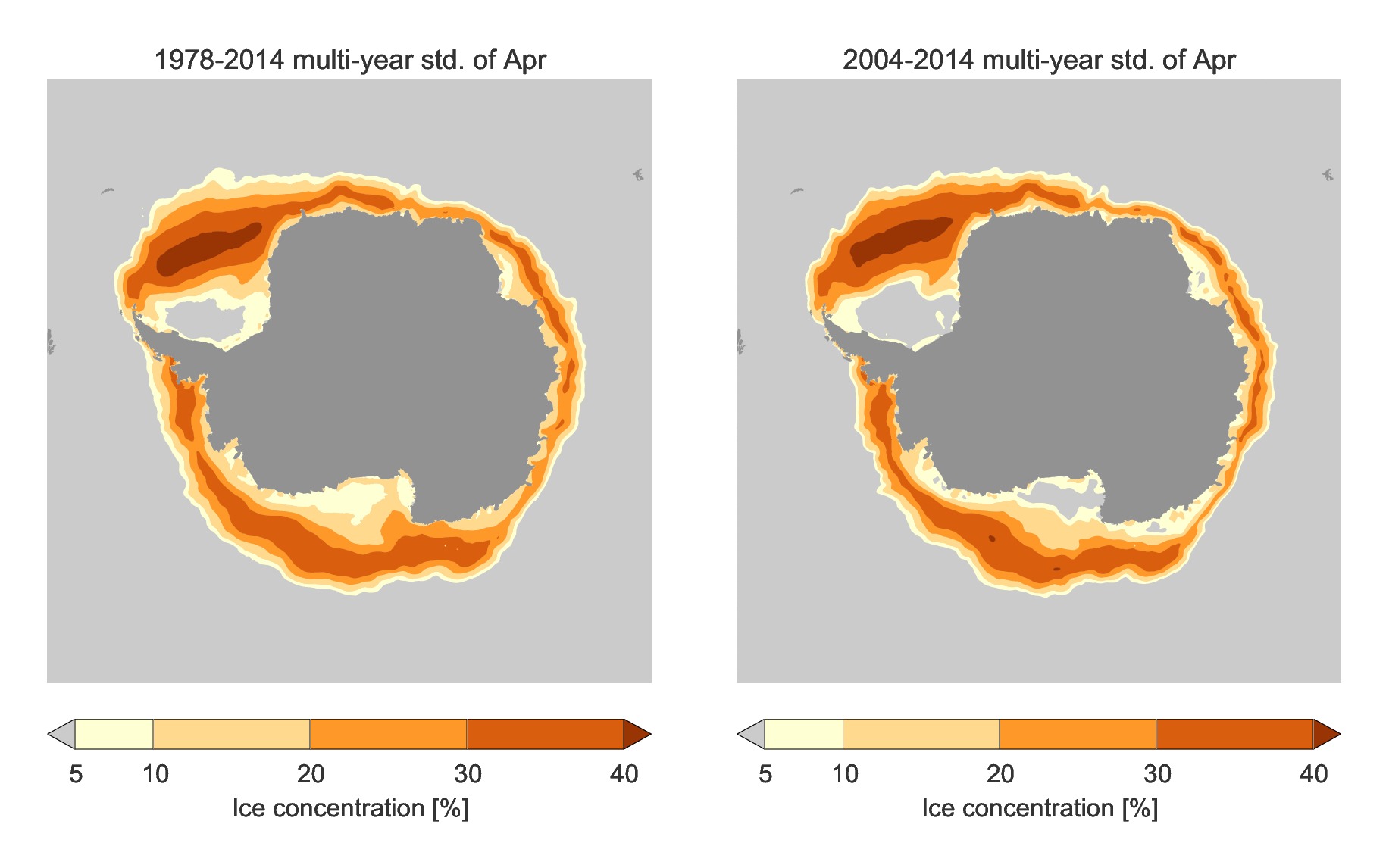 1978-2014 multi-year std. of Apr

5 10 20 30 40
Ice concentration [%]

2004-2014 multi-year std. of Apr

5 10 20 30 40
Ice concentration [%]